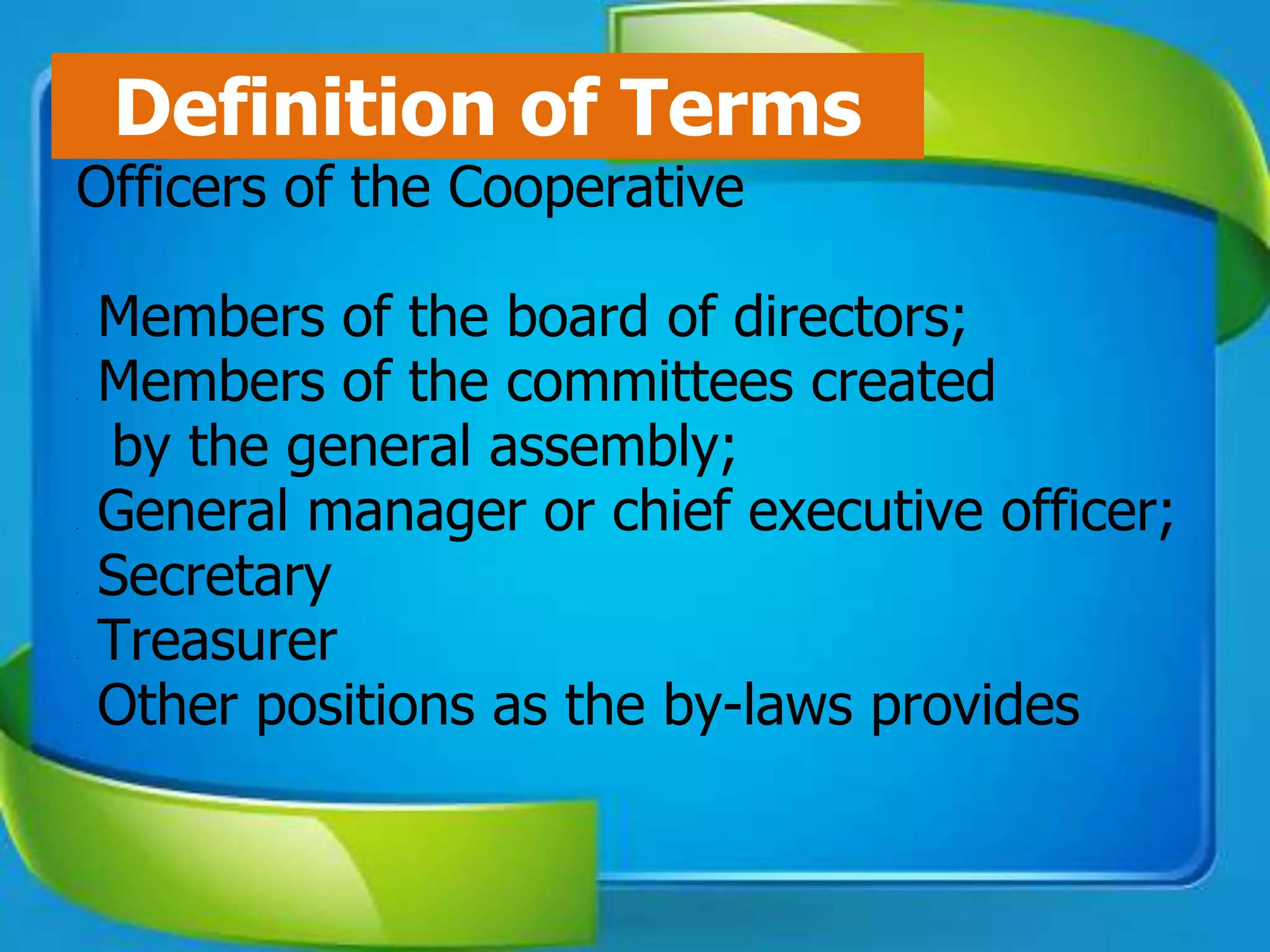 Definition of Terms

Officers of the Cooperative

Members of the board of directors;
Members of the committees created by the general assembly;
General manager or chief executive officer;
Secretary
Treasurer
Other positions as the by-laws provides